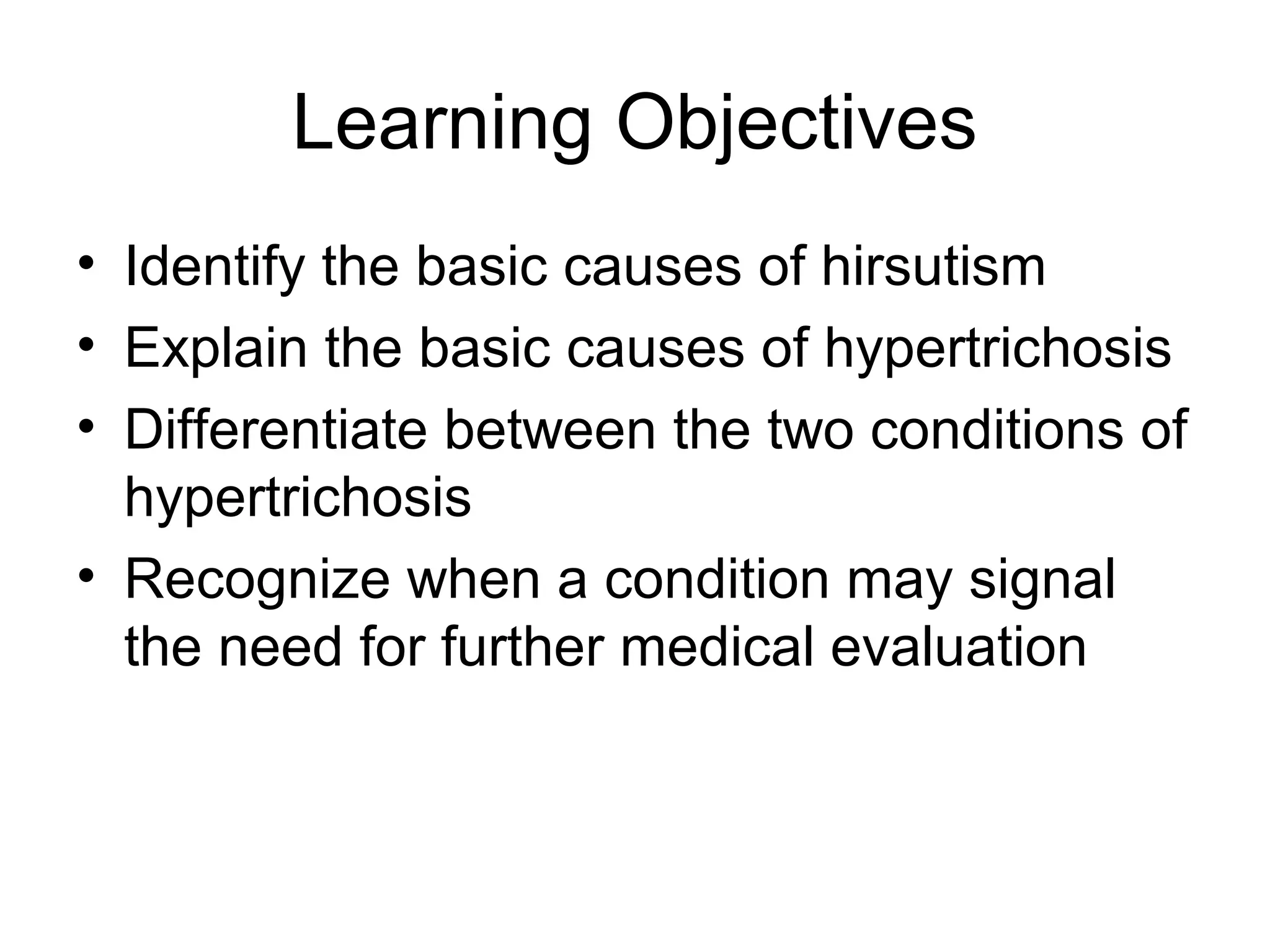 Learning Objectives

• Identify the basic causes of hirsutism
• Explain the basic causes of hypertrichosis
• Differentiate between the two conditions of hypertrichosis
• Recognize when a condition may signal the need for further medical evaluation